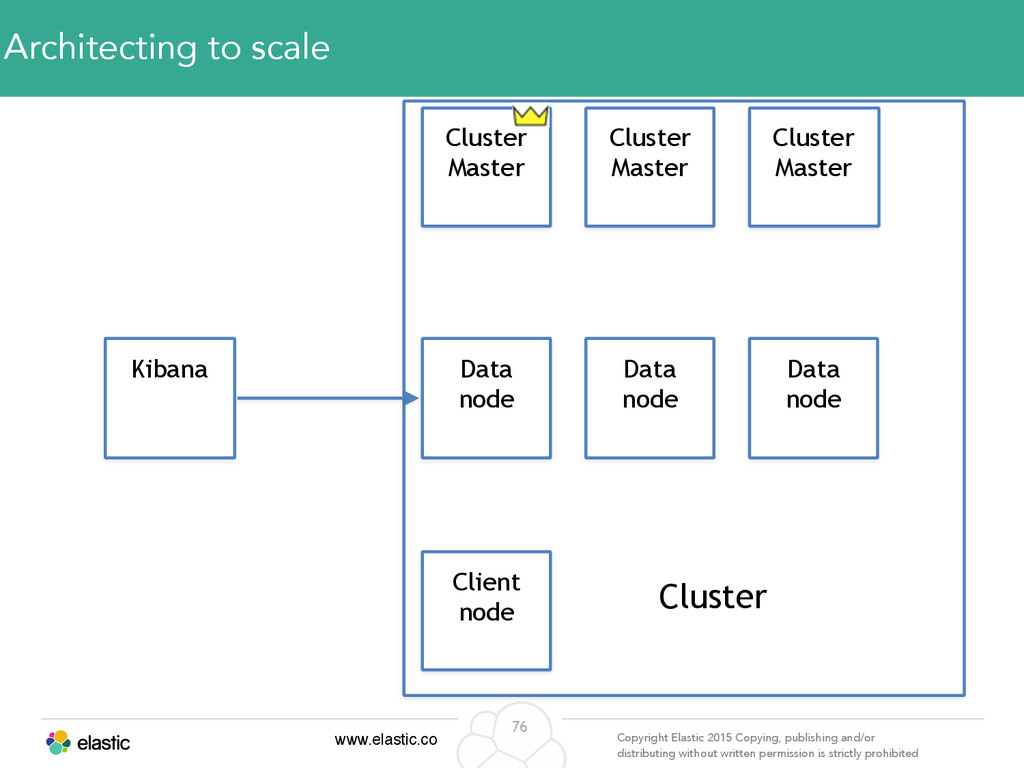 Architecting to scale

Cluster Master

Cluster Master

Cluster Master

Kibana

Data node

Data node

Data node

Client node

Cluster

elastic

www.elastic.co

76

Copyright Elastic 2015 Copying, publishing and/or distributing without written permission is strictly prohibited